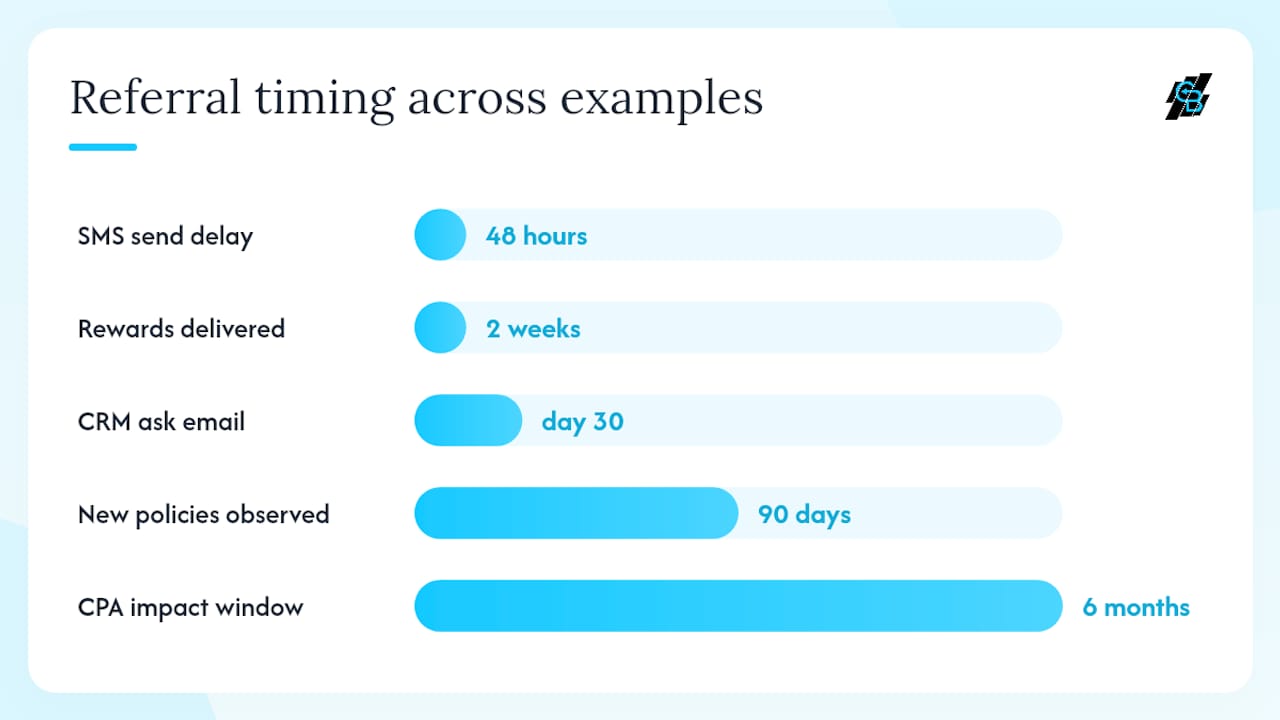 Referral timing across examples

SMS send delay 48 hours

Rewards delivered 2 weeks

CRM ask email day 30

New policies observed 90 days

CPA impact window 6 months